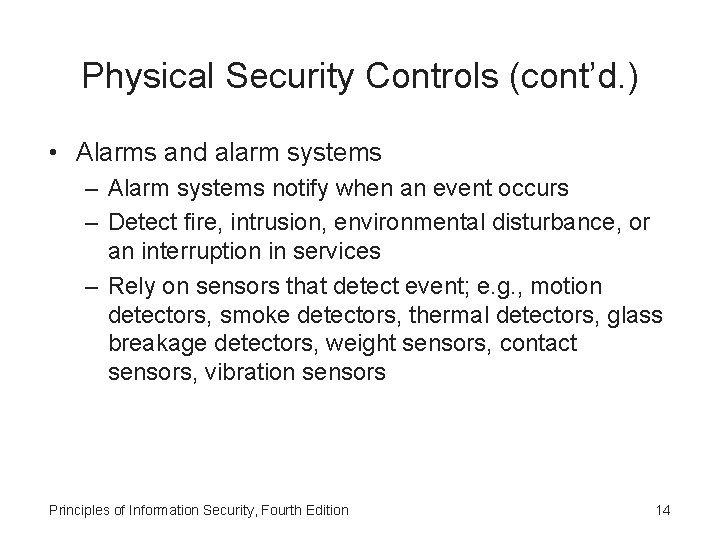 Physical Security Controls (cont'd.)

• Alarms and alarm systems
– Alarm systems notify when an event occurs
– Detect fire, intrusion, environmental disturbance, or an interruption in services
– Rely on sensors that detect event; e.g., motion detectors, smoke detectors, thermal detectors, glass breakage detectors, weight sensors, contact sensors, vibration sensors

Principles of Information Security, Fourth Edition

14